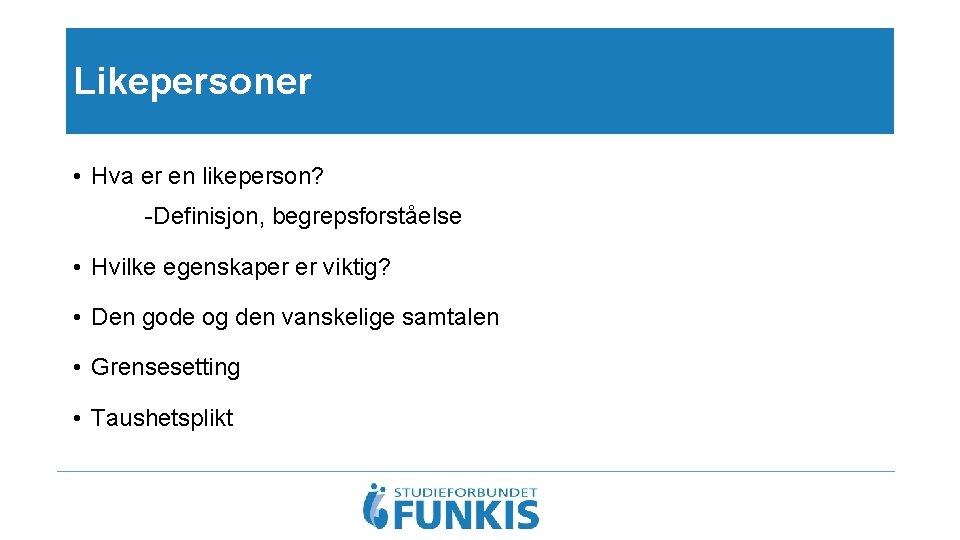 Likepersoner

• Hva er en likeperson?

-Definisjon, begrepsforståelse

• Hvilke egenskaper er viktig?

• Den gode og den vanskelige samtalen

• Grensesetting

• Taushetsplikt

STUDIEFORBUNDET FUNKIS